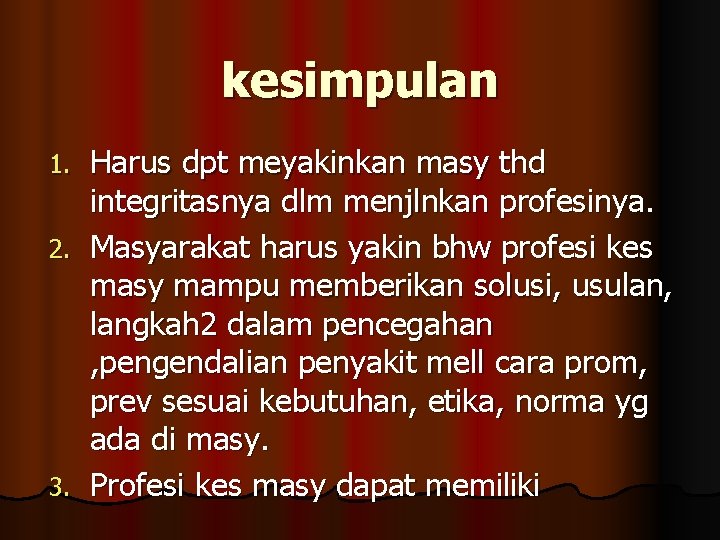 kesimpulan

1. Harus dpt meyakinkan masy thd integritasnya dlm menjlnkan profesinya.
2. Masyarakat harus yakin bhw profesi kes masy mampu memberikan solusi, usulan, langkah2 dalam pencegahan ,pengendalian penyakit mell cara prom, prev sesuai kebutuhan, etika, norma yg ada di masy.
3. Profesi kes masy dapat memiliki